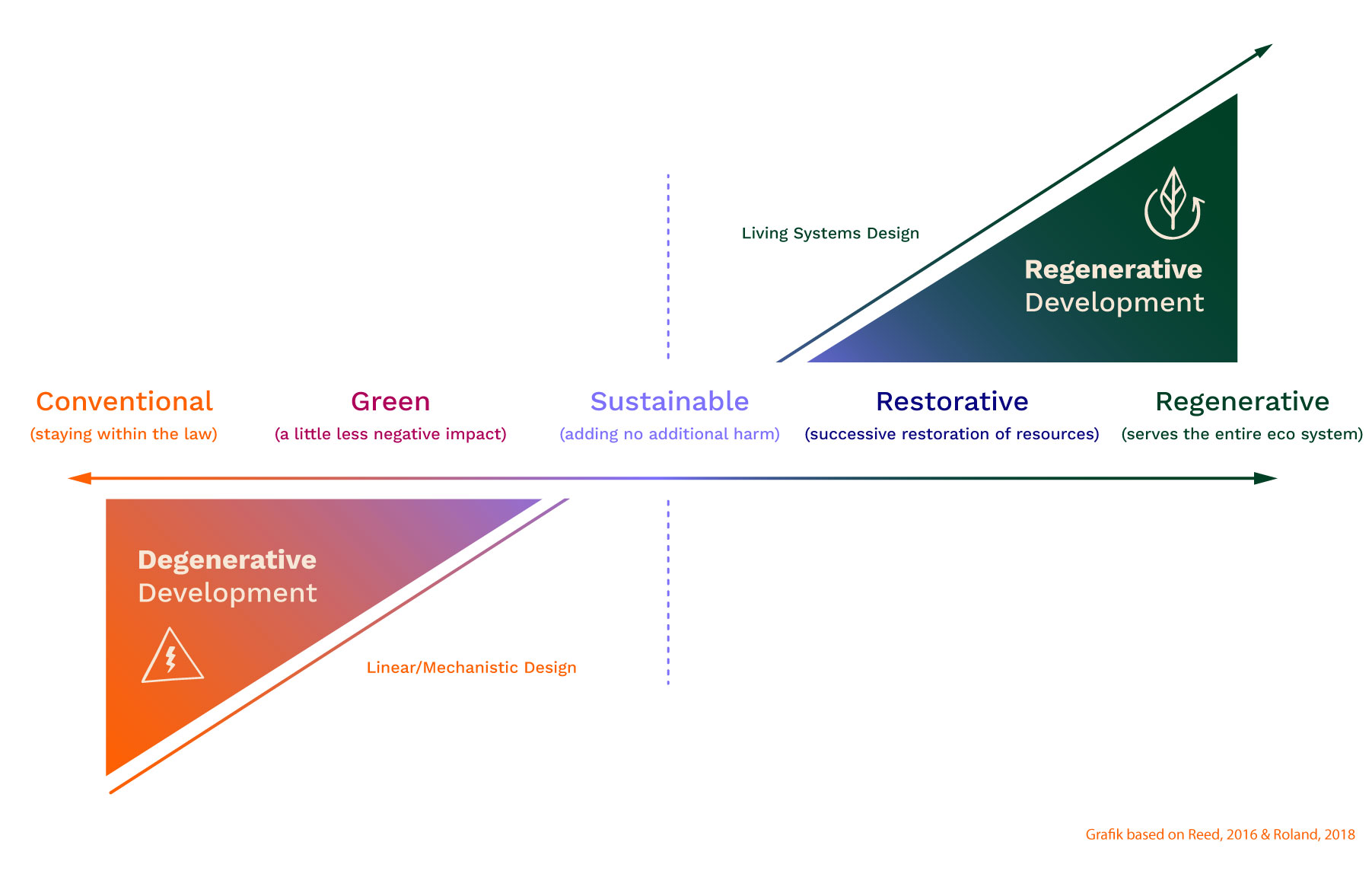 Living Systems Design

Regenerative Development

Conventional
(staying within the law)

Green
(a little less negative impact)

Sustainable
(adding no additional harm)

Restorative
(successive restoration of resources)

Regenerative
(serves the entire eco system)

Degenerative Development

Linear/Mechanistic Design

Grafik based on Reed, 2016 & Roland, 2018